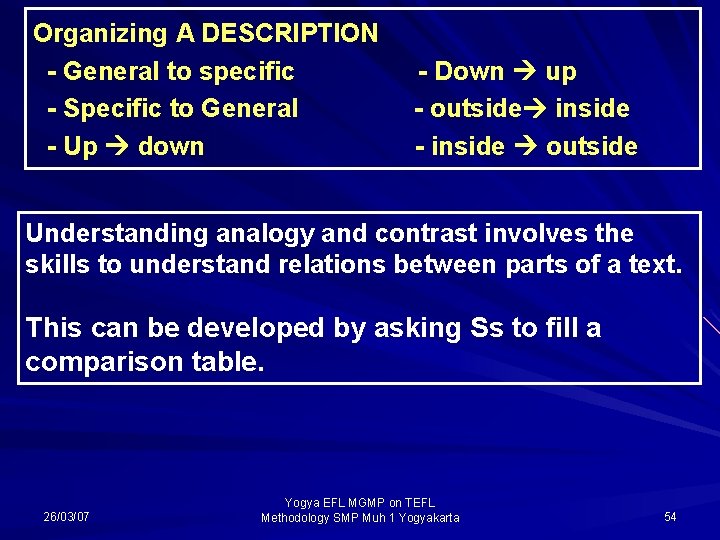 Organizing A DESCRIPTION

- General to specific
- Specific to General
- Up → down

- Down → up
- outside→ inside
- inside → outside

Understanding analogy and contrast involves the skills to understand relations between parts of a text.

This can be developed by asking Ss to fill a comparison table.

26/03/07

Yogya EFL MGMP on TEFL Methodology SMP Muh 1 Yogyakarta

54